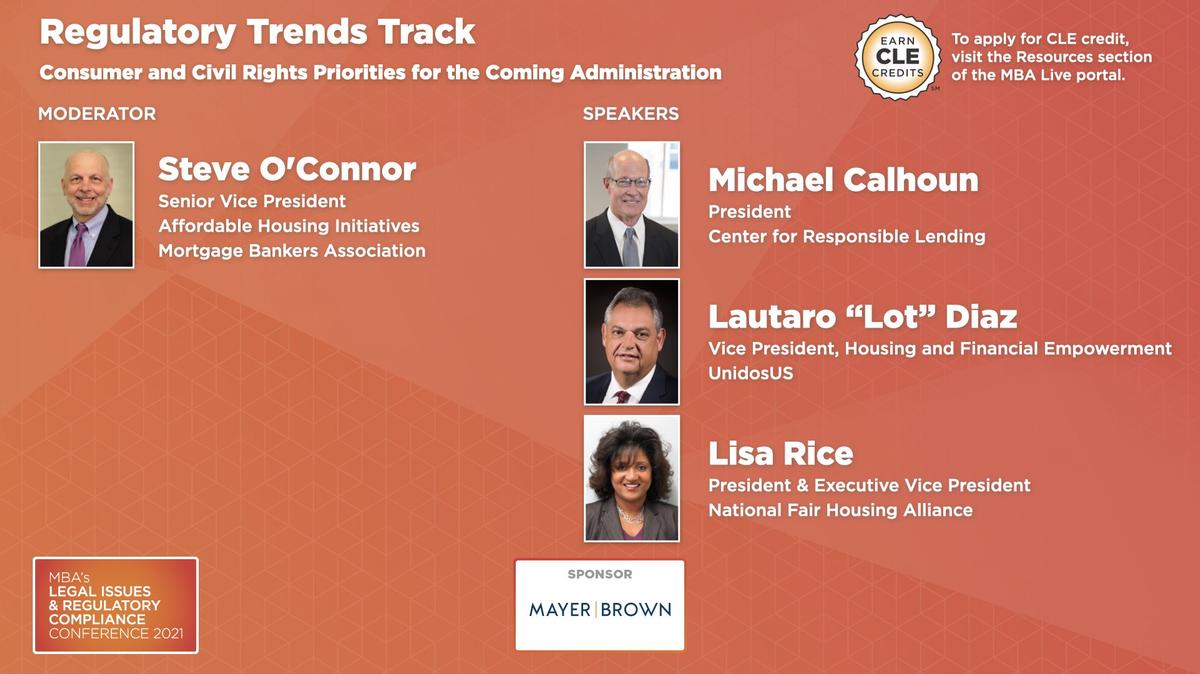 Regulatory Trends Track

Consumer and Civil Rights Priorities for the Coming Administration

EARN CLE CREDITS SM

To apply for CLE credit, visit the Resources section of the MBA Live portal.

MODERATOR

Steve O'Connor
Senior Vice President
Affordable Housing Initiatives
Mortgage Bankers Association

SPEAKERS

Michael Calhoun
President
Center for Responsible Lending

Lautaro "Lot" Diaz
Vice President, Housing and Financial Empowerment
UnidosUS

Lisa Rice
President & Executive Vice President
National Fair Housing Alliance

MBA's LEGAL ISSUES & REGULATORY COMPLIANCE CONFERENCE 2021

SPONSOR

MAYER | BROWN